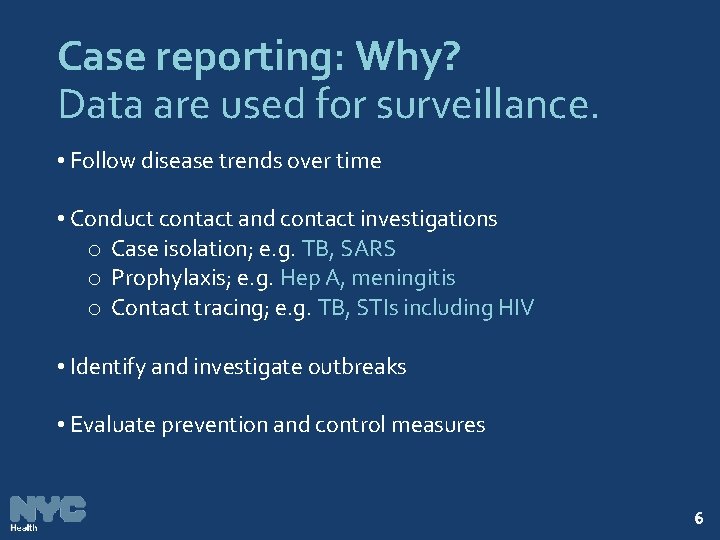 Case reporting: Why?
Data are used for surveillance.

• Follow disease trends over time

• Conduct contact and contact investigations
o Case isolation; e.g. TB, SARS
o Prophylaxis; e.g. Hep A, meningitis
o Contact tracing; e.g. TB, STIs including HIV

• Identify and investigate outbreaks

• Evaluate prevention and control measures

NYC
Health

6